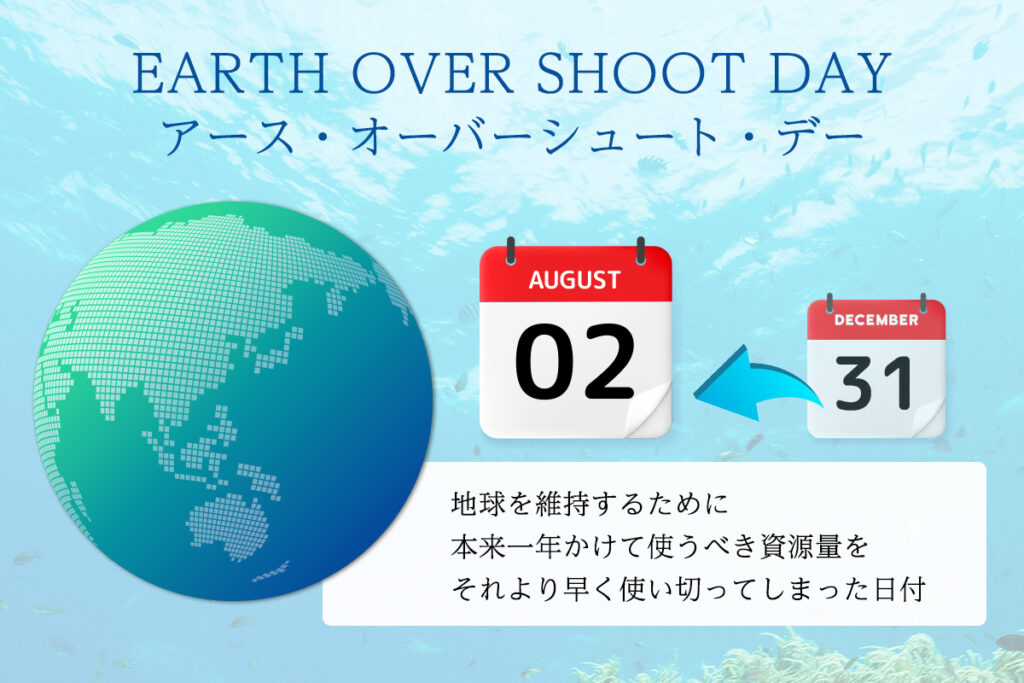 EARTH OVER SHOOT DAY
アース・オーバーシュート・デー

AUGUST
02

DECEMBER
31

地球を維持するために
本来一年かけて使うべき資源量を
それより早く使い切ってしまった日付